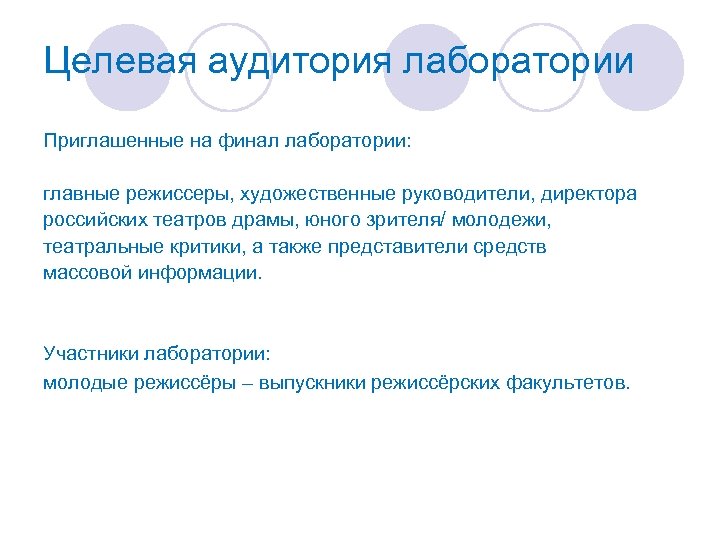 Целевая аудитория лаборатории

Приглашенные на финал лаборатории:

главные режиссеры, художественные руководители, директора российских театров драмы, юного зрителя/ молодежи, театральные критики, а также представители средств массовой информации.

Участники лаборатории:
молодые режиссёры – выпускники режиссёрских факультетов.